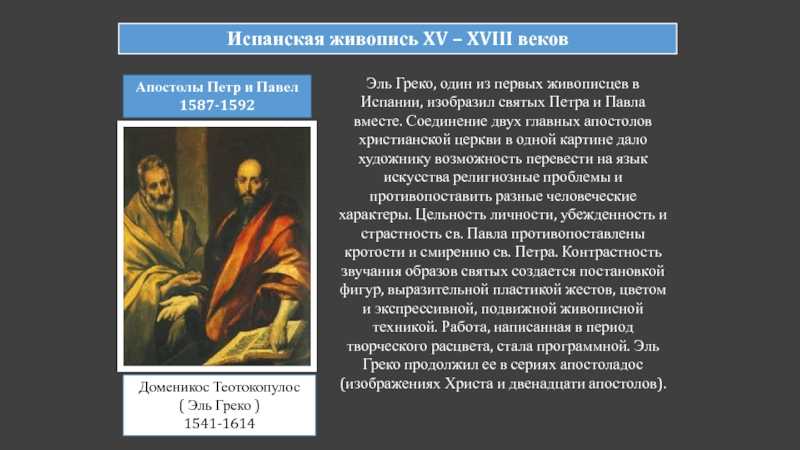 Испанская живопись XV – XVIII веков

Апостолы Петр и Павел
1587-1592

Доменикос Теотокопулос
( Эль Греко )
1541-1614

Эль Греко, один из первых живописцев в Испании, изобразил святых Петра и Павла вместе. Соединение двух главных апостолов христианской церкви в одной картине дало художнику возможность перевести на язык искусства религиозные проблемы и противопоставить разные человеческие характеры. Цельность личности, убежденность и страстность св. Павла противопоставлены кротости и смирению св. Петра. Контрастность звучания образов святых создается постановкой фигур, выразительной пластикой жестов, цветом и экспрессивной, подвижной живописной техникой. Работа, написанная в период творческого расцвета, стала программной. Эль Греко продолжил ее в сериях апостоладос (изображениях Христа и двенадцати апостолов).